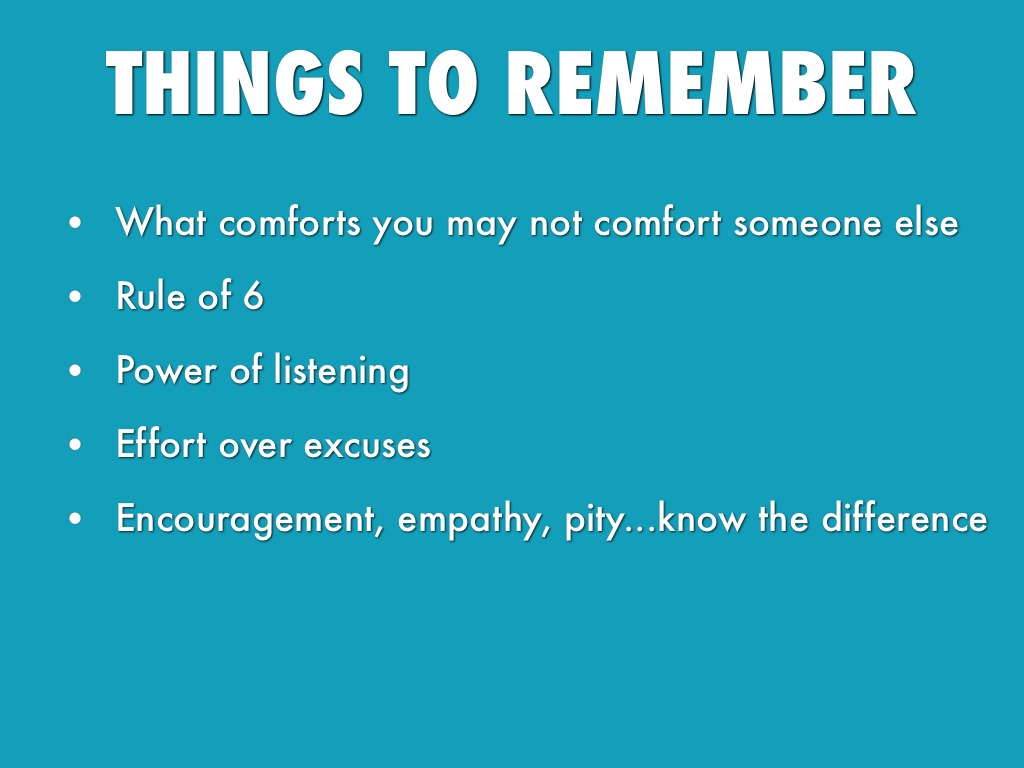 THINGS TO REMEMBER

• What comforts you may not comfort someone else
• Rule of 6
• Power of listening
• Effort over excuses
• Encouragement, empathy, pity...know the difference